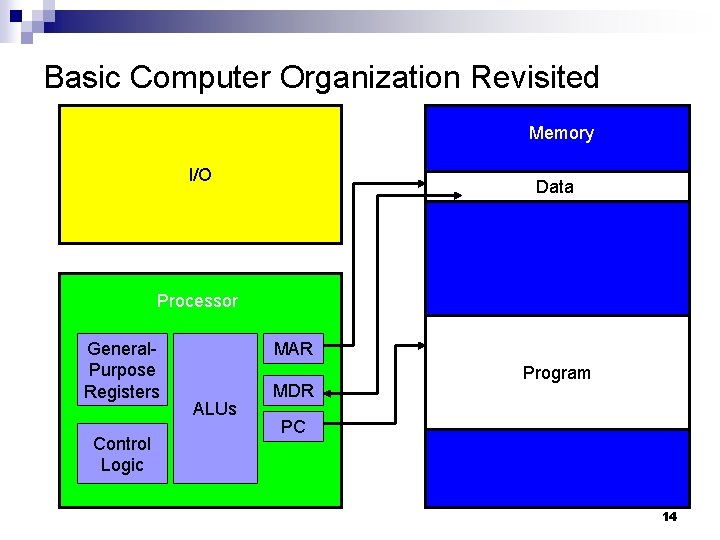 Basic Computer Organization Revisited

I/O

Processor

General-Purpose Registers

Control Logic

ALUs

MAR

MDR

PC

Memory

Data

Program

14